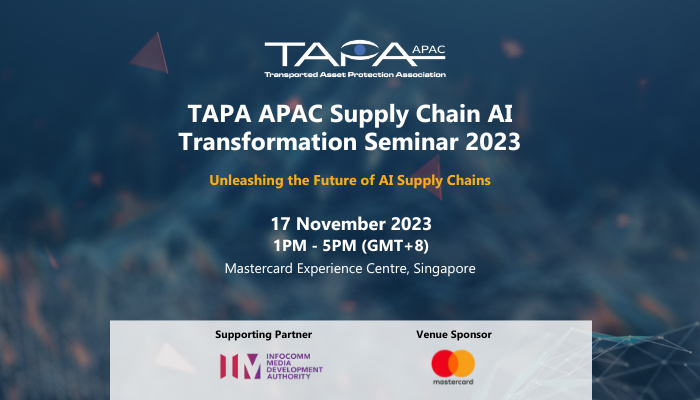 TAPA APAC
Transported Asset Protection Association

TAPA APAC Supply Chain AI Transformation Seminar 2023

Unleashing the Future of AI Supply Chains

17 November 2023
1PM - 5PM (GMT+8)
Mastercard Experience Centre, Singapore

Supporting Partner
IM INFOCOMM MEDIA DEVELOPMENT AUTHORITY

Venue Sponsor
mastercard